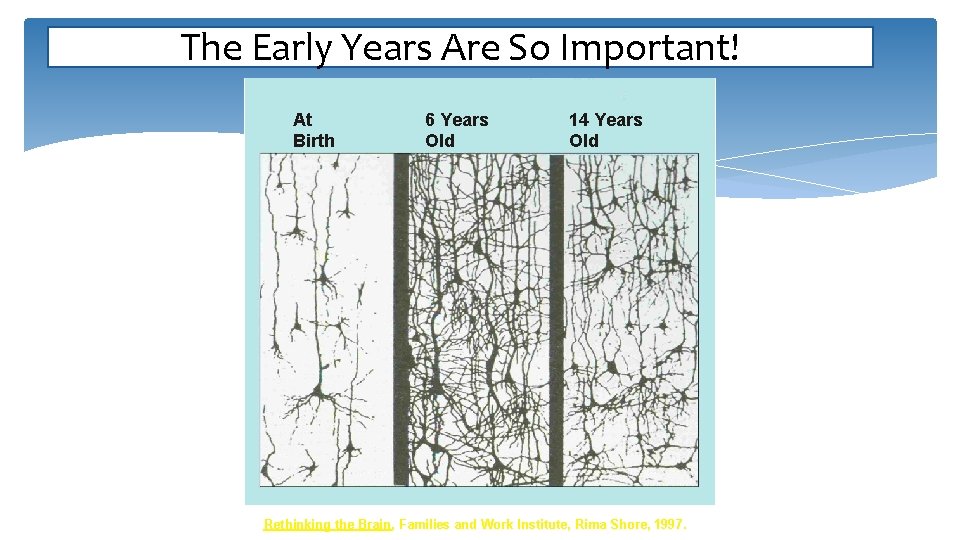 The Early Years Are So Important!

At Birth

6 Years Old

14 Years Old

Rethinking the Brain, Families and Work Institute, Rima Shore, 1997.